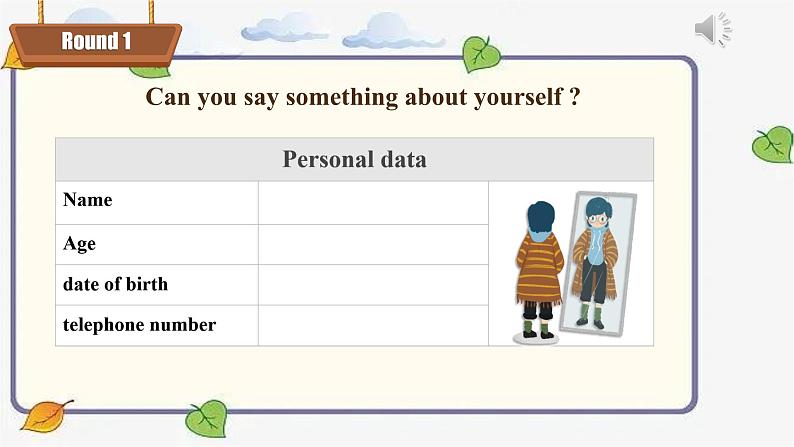 Round 1

Can you say something about yourself ?

| Personal data | | |
|---|---|---|
| Name | | |
| Age | | |
| date of birth | | |
| telephone number | | |